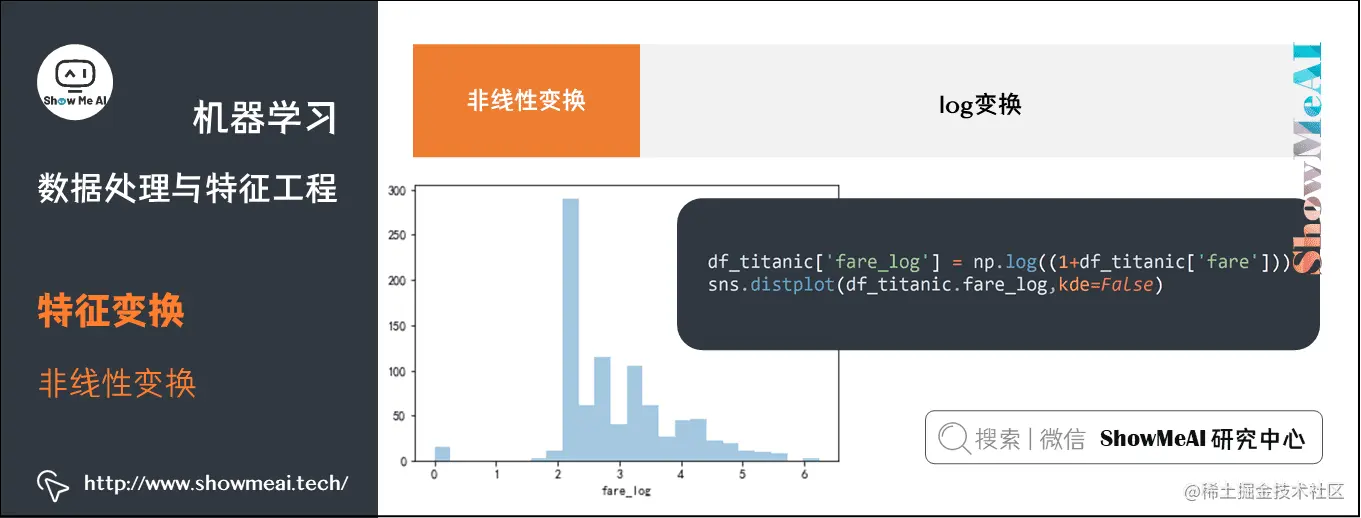 Show Me AI

机器学习

数据处理与特征工程

特征变换

非线性变换

http://www.showmeai.tech/

非线性变换

log变换

ShowMeAI

300
250
200
150
100
50
0

0 1 2 3 4 5 6
fare_log

df_titanic['fare_log'] = np.log((1+df_titanic['fare']))
sns.distplot(df_titanic.fare_log,kde=False)

搜索 | 微信 ShowMeAI 研究中心

@稀土掘金技术社区